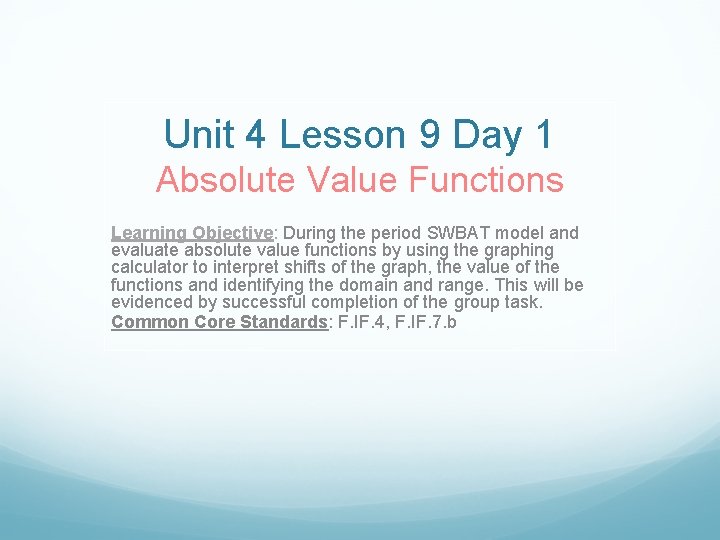 Unit 4 Lesson 9 Day 1
Absolute Value Functions

Learning Objective: During the period SWBAT model and evaluate absolute value functions by using the graphing calculator to interpret shifts of the graph, the value of the functions and identifying the domain and range. This will be evidenced by successful completion of the group task.
Common Core Standards: F.IF.4, F.IF.7.b